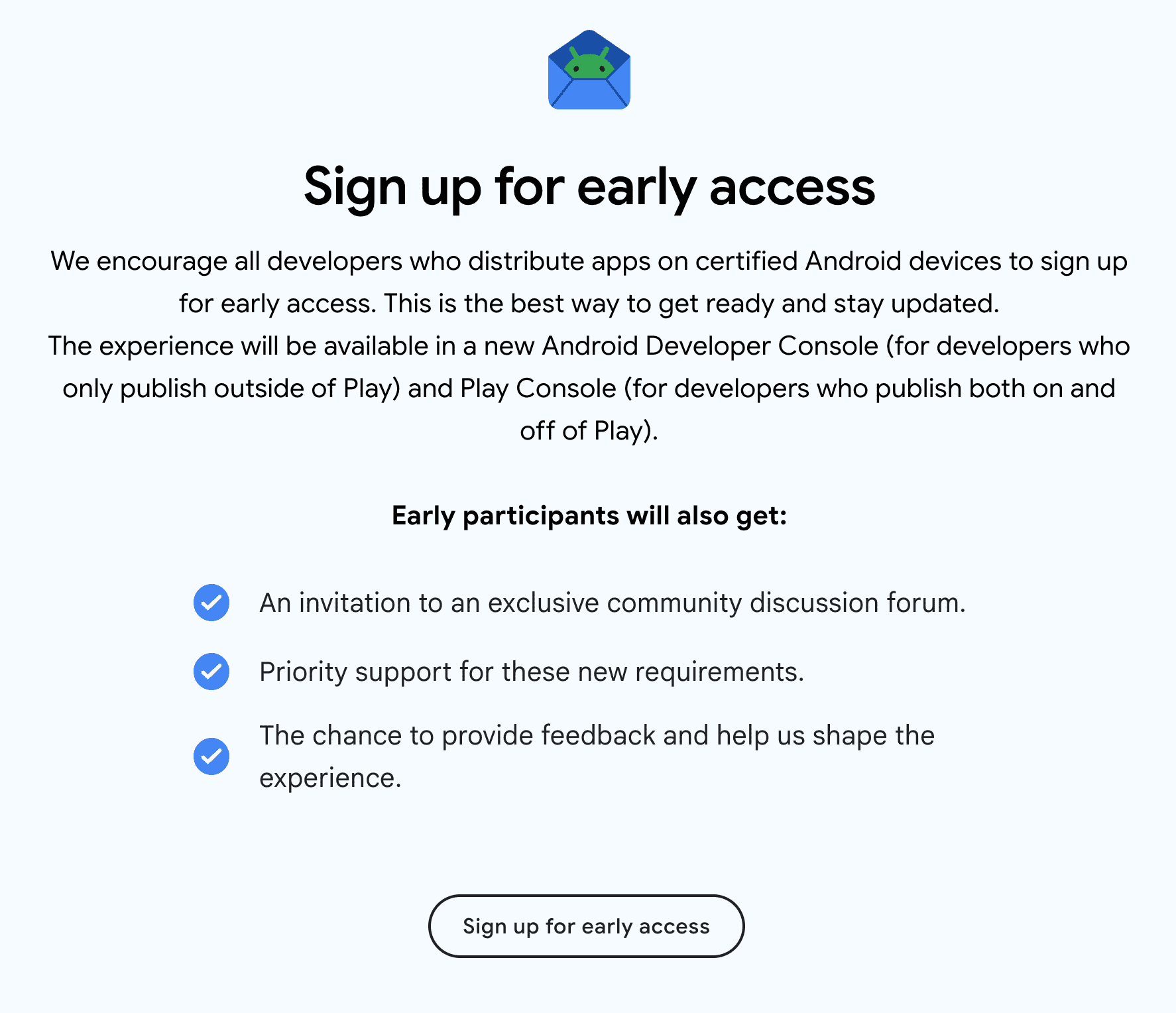 Sign up for early access

We encourage all developers who distribute apps on certified Android devices to sign up for early access. This is the best way to get ready and stay updated.
The experience will be available in a new Android Developer Console (for developers who only publish outside of Play) and Play Console (for developers who publish both on and off of Play).

Early participants will also get:

An invitation to an exclusive community discussion forum.

Priority support for these new requirements.

The chance to provide feedback and help us shape the experience.

Sign up for early access